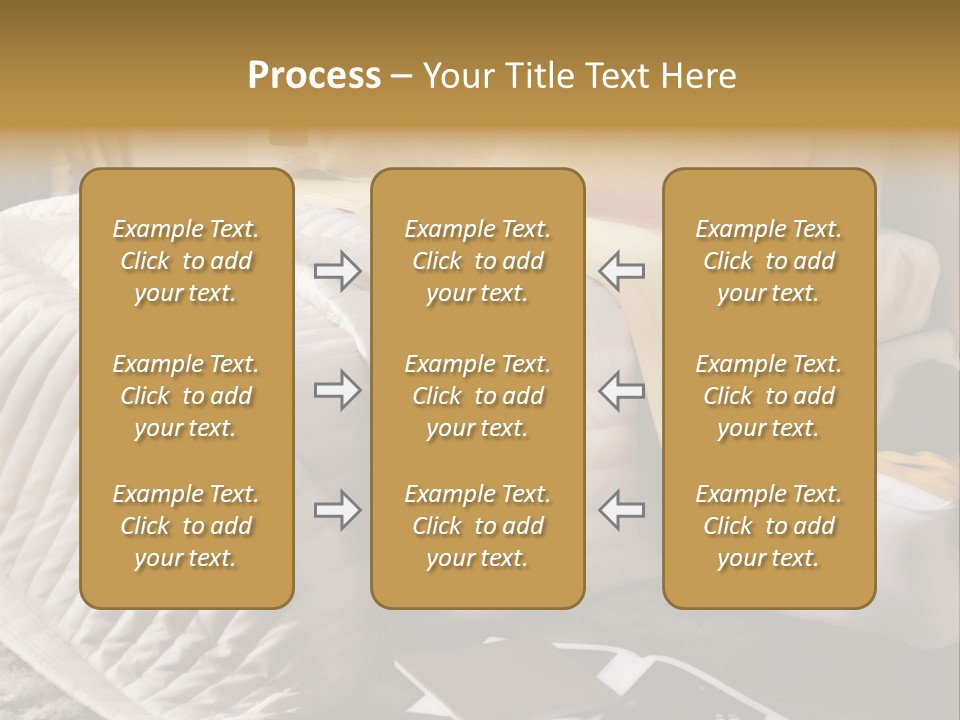 Process – Your Title Text Here

Example Text. Click to add your text.

Example Text. Click to add your text.

Example Text. Click to add your text.

Example Text. Click to add your text.

Example Text. Click to add your text.

Example Text. Click to add your text.

Example Text. Click to add your text.

Example Text. Click to add your text.

Example Text. Click to add your text.